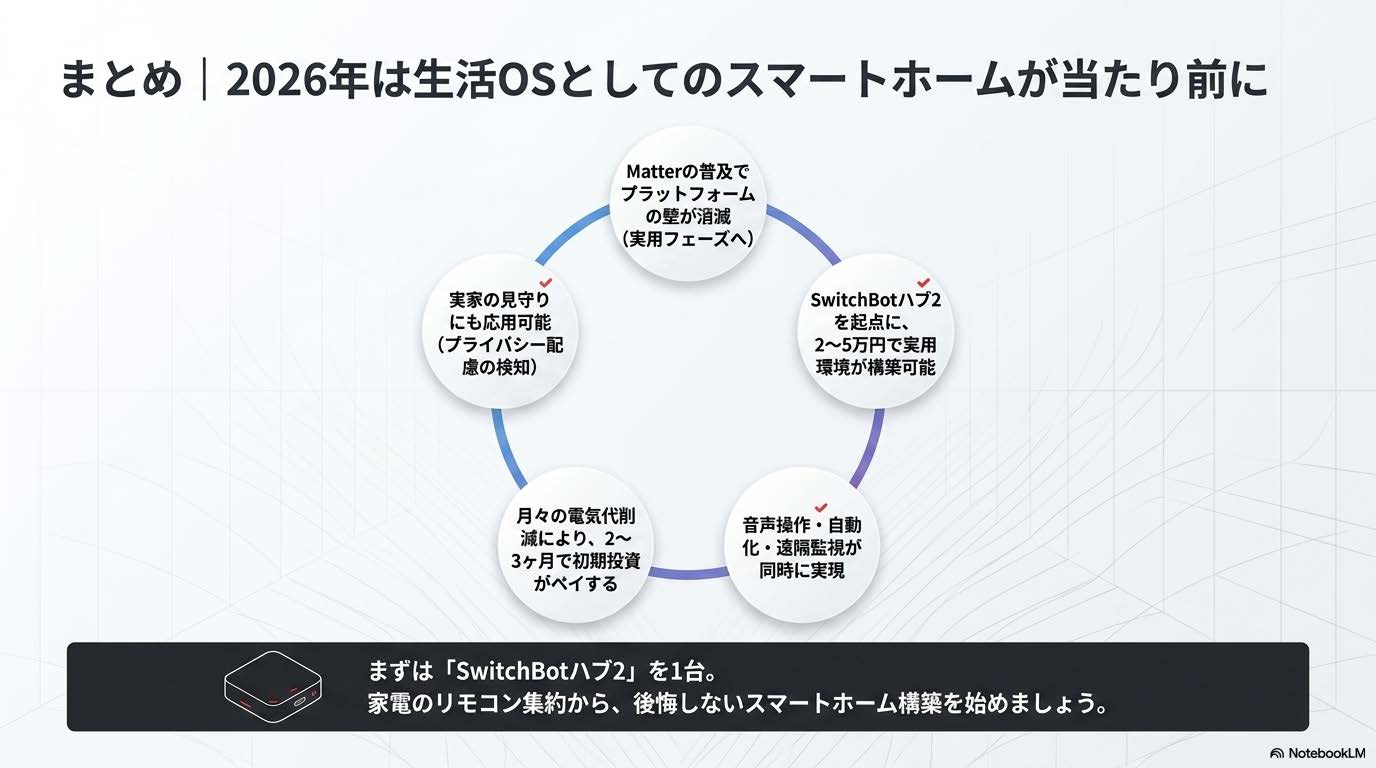 まとめ｜2026年は生活OSとしてのスマートホームが当たり前に

Matterの普及でプラットフォームの壁が消滅（実用フェーズへ）

SwitchBotハブ2を起点に、2〜5万円で実用環境が構築可能

音声操作・自動化・遠隔監視が同時に実現

月々の電気代削減により、2〜3ヶ月で初期投資がペイする

実家の見守りにも応用可能（プライバシー配慮の検知）

まずは「SwitchBotハブ2」を1台。
家電のリモコン集約から、後悔しないスマートホーム構築を始めましょう。

NotebookLM